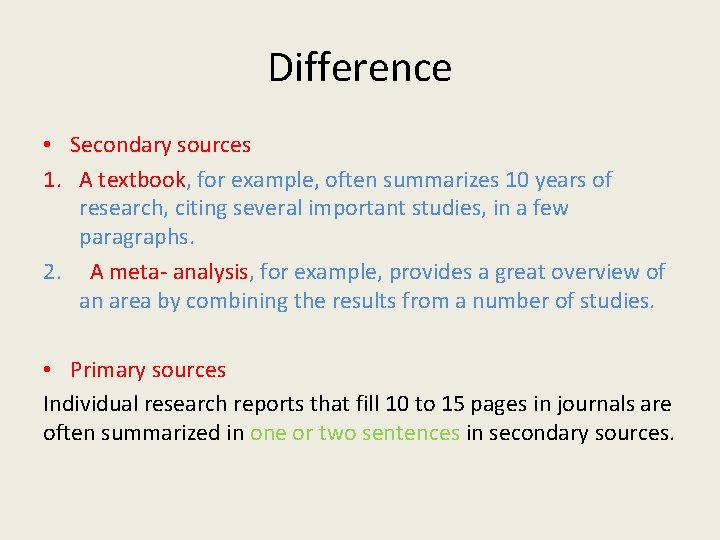 Difference

• Secondary sources
1. A textbook, for example, often summarizes 10 years of research, citing several important studies, in a few paragraphs.
2. A meta- analysis, for example, provides a great overview of an area by combining the results from a number of studies.

• Primary sources
Individual research reports that fill 10 to 15 pages in journals are often summarized in one or two sentences in secondary sources.